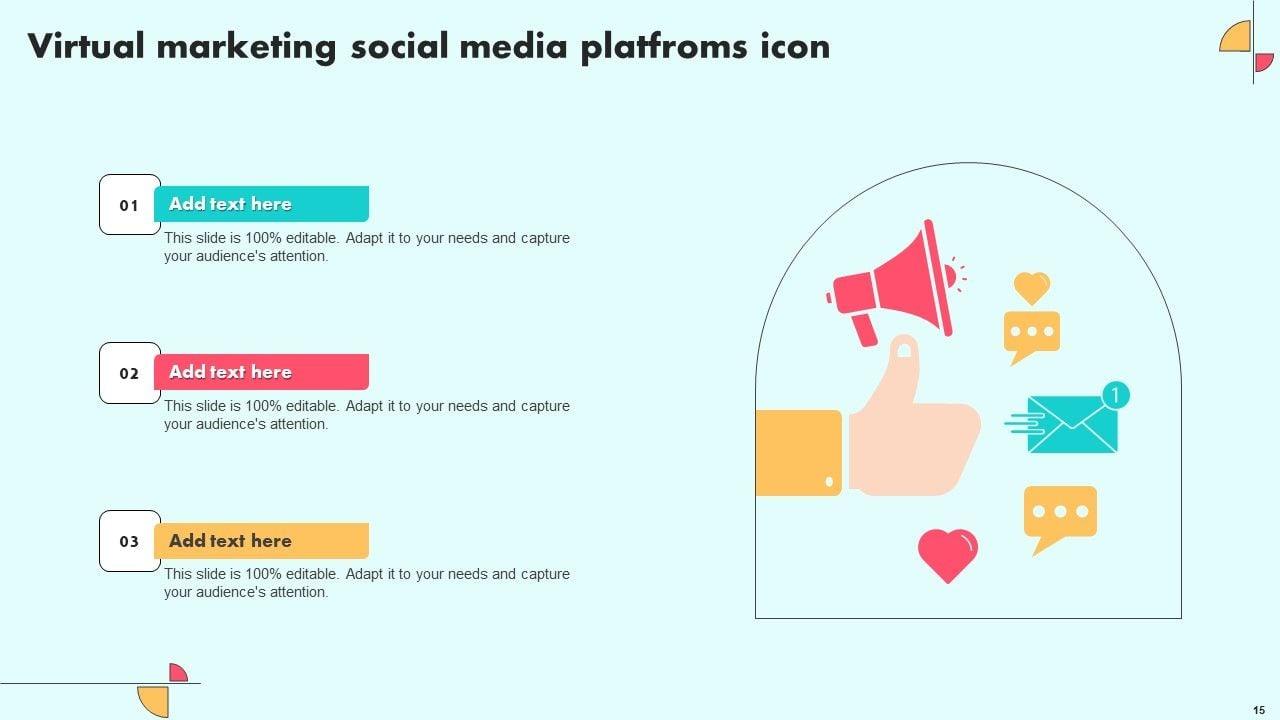 Virtual marketing social media platfroms icon

01

Add text here

This slide is 100% editable. Adapt it to your needs and capture your audience's attention.

02

Add text here

This slide is 100% editable. Adapt it to your needs and capture your audience's attention.

03

Add text here

This slide is 100% editable. Adapt it to your needs and capture your audience's attention.

1

15